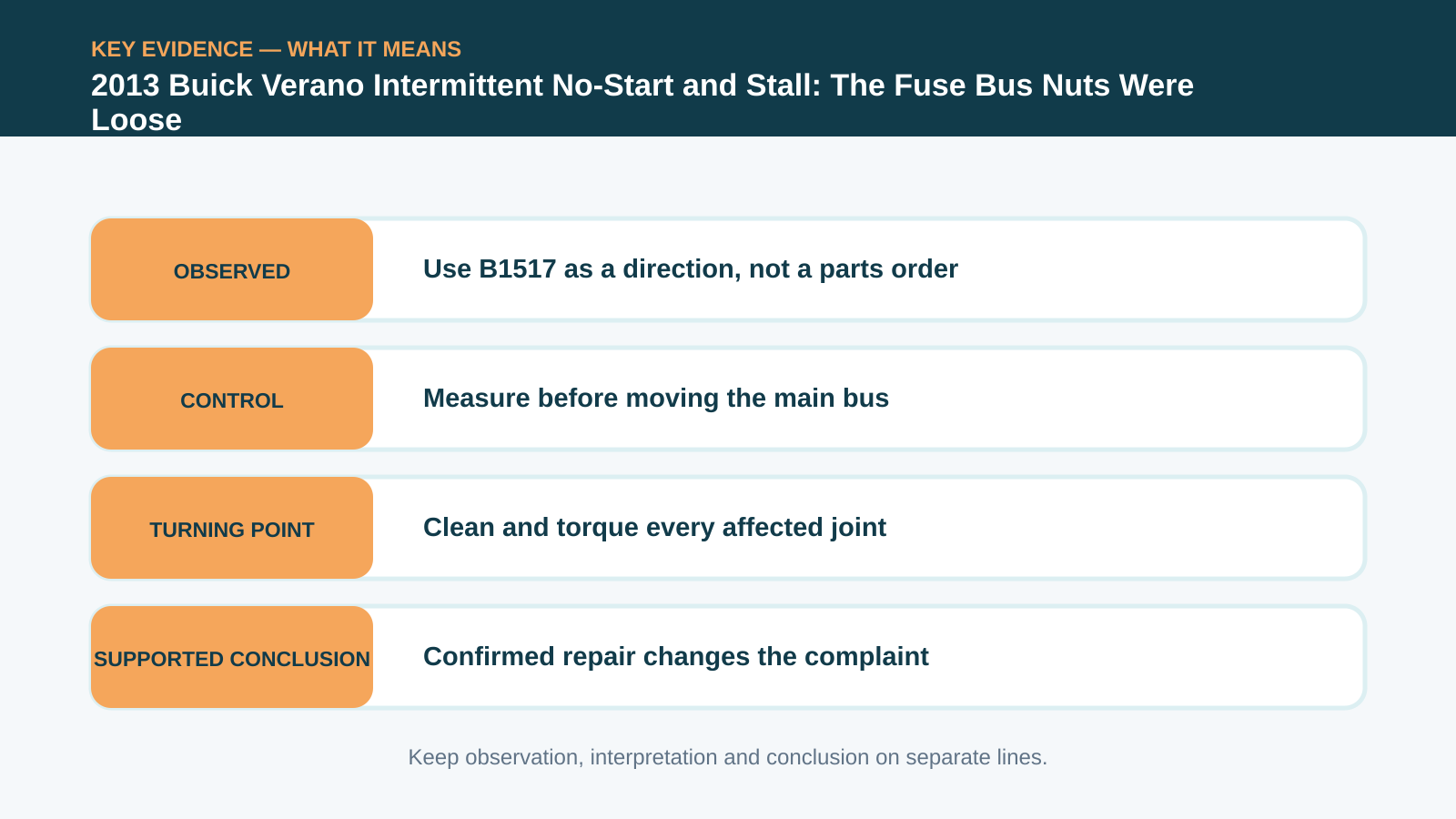 KEY EVIDENCE — WHAT IT MEANS

2013 Buick Verano Intermittent No-Start and Stall: The Fuse Bus Nuts Were Loose

OBSERVED

Use B1517 as a direction, not a parts order

CONTROL

Measure before moving the main bus

TURNING POINT

Clean and torque every affected joint

SUPPORTED CONCLUSION

Confirmed repair changes the complaint

Keep observation, interpretation and conclusion on separate lines.